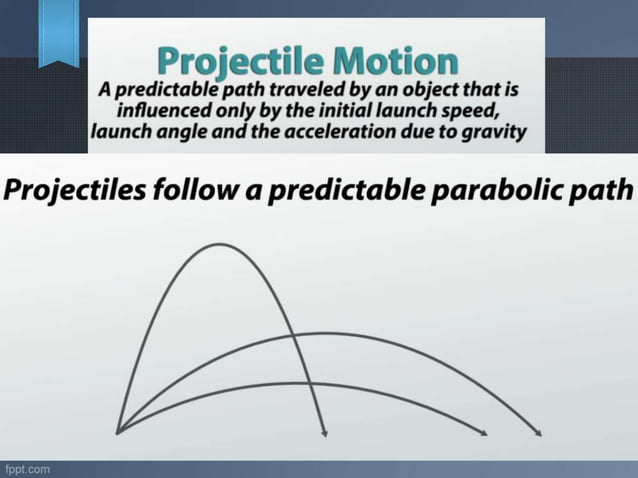 Projectile Motion

A predictable path traveled by an object that is influenced only by the initial launch speed, launch angle and the acceleration due to gravity

Projectiles follow a predictable parabolic path

fppt.com